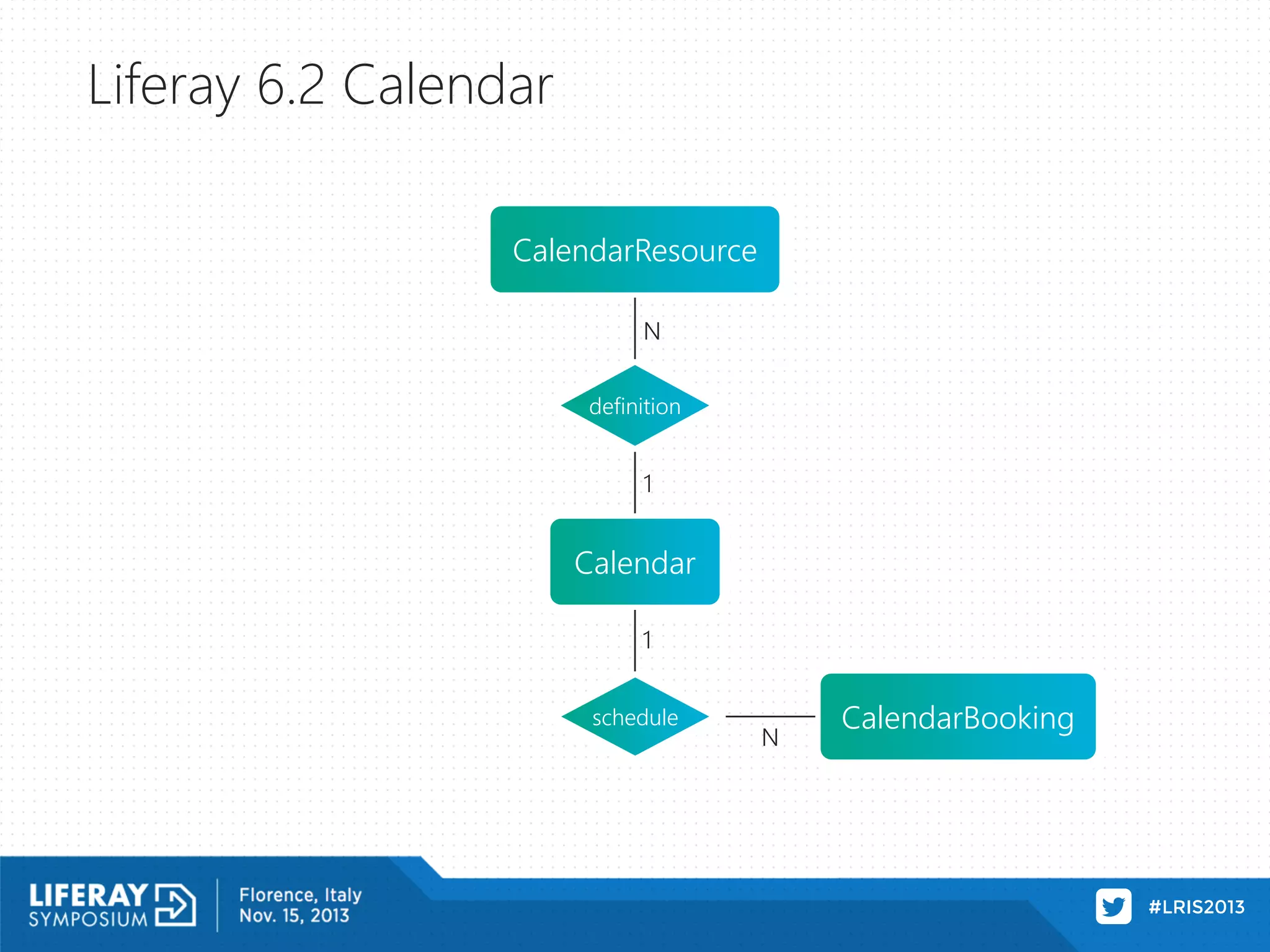 Liferay 6.2 Calendar

CalendarResource

N

definition

1

Calendar

1

schedule

N

CalendarBooking

LIFERAY SYMPOSIUM

Florence, Italy
Nov. 15, 2013

#LRIS2013